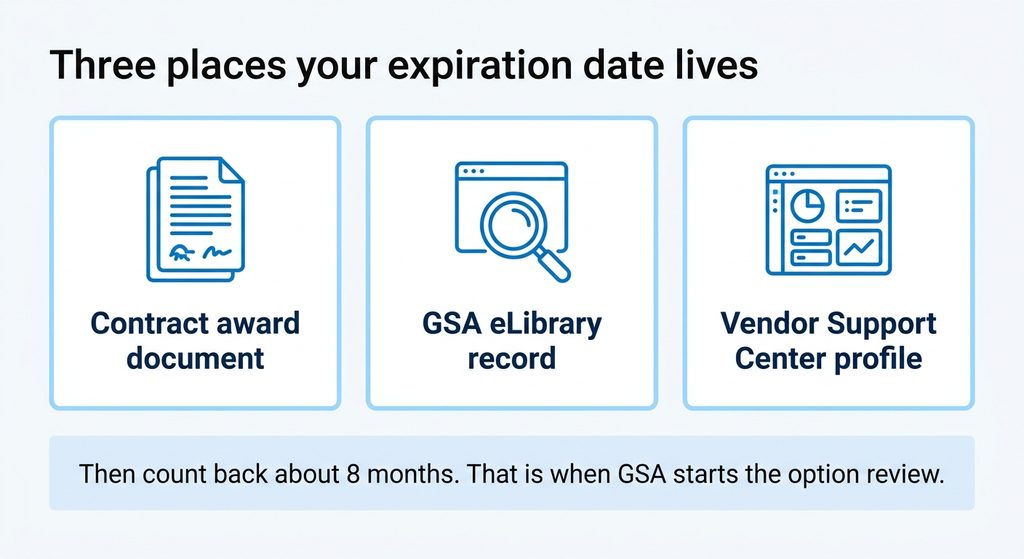 Three places your expiration date lives

Contract award document

GSA eLibrary record

Vendor Support Center profile

Then count back about 8 months. That is when GSA starts the option review.